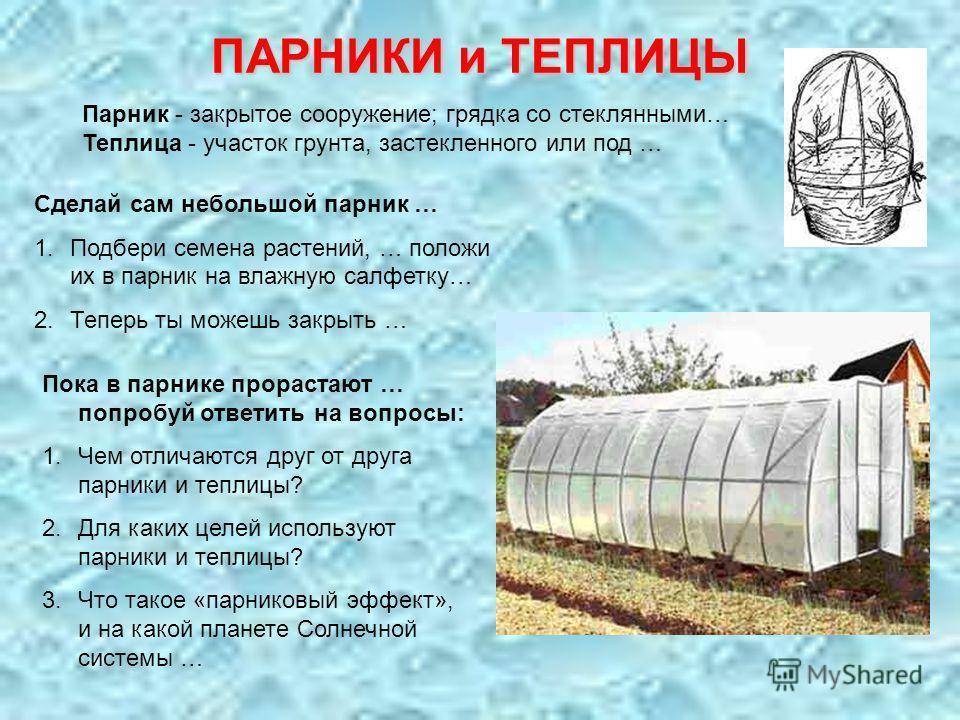 ПАРНИКИ и ТЕПЛИЦЫ

Парник - закрытое сооружение; грядка со стеклянными…
Теплица - участок грунта, застекленного или под …

Сделай сам небольшой парник …

1. Подбери семена растений, … положи их в парник на влажную салфетку…

2. Теперь ты можешь закрыть …

Пока в парнике прорастают … попробуй ответить на вопросы:

1. Чем отличаются друг от друга парники и теплицы?

2. Для каких целей используют парники и теплицы?

3. Что такое «парниковый эффект», и на какой планете Солнечной системы …

MyShared